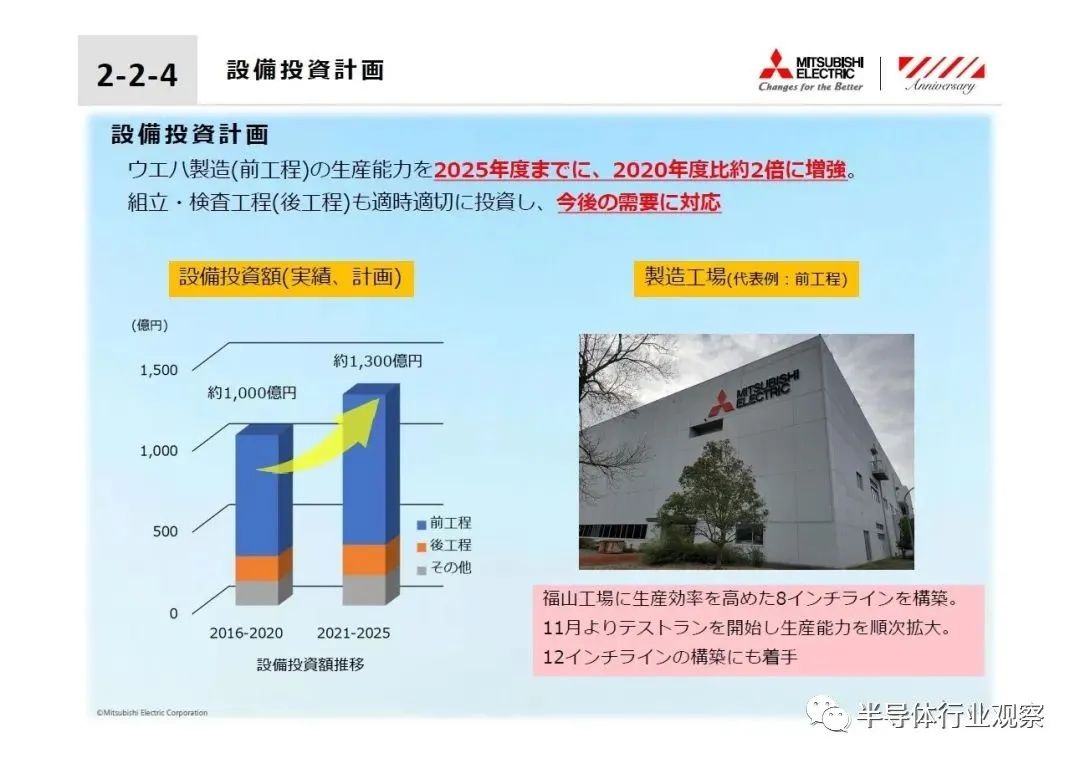 2-2-4 設備投資計画

MITSUBISHI ELECTRIC
Changes for the Better

Anniversary

設備投資計画

ウエハ製造(前工程)の生産能力を2025年度までに、2020年度比約2倍に増強。

組立・検査工程(後工程)も適時適切に投資し、今後の需要に対応

設備投資額(実績、計画)

(億円)

1,500

1,000

500

0

約1,000億円

約1,300億円

前工程

後工程

その他

2016-2020

2021-2025

設備投資額推移

製造工場(代表例：前工程)

MITSUBISHI ELECTRIC

福山工場に生産効率を高めた8インチラインを構築。

11月よりテストランを開始し生産能力を順次拡大。

12インチラインの構築にも着手

©Mitsubishi Electric Corporation

半导体行业观察